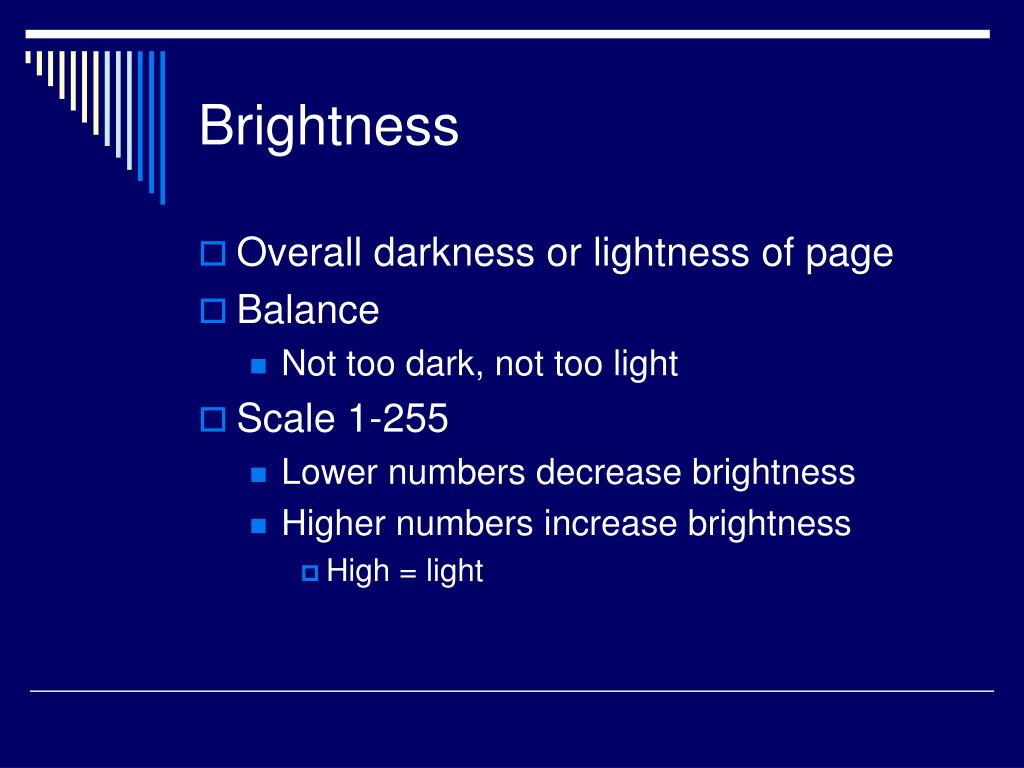 Brightness

Overall darkness or lightness of page

Balance

Not too dark, not too light

Scale 1-255

Lower numbers decrease brightness

Higher numbers increase brightness

High = light